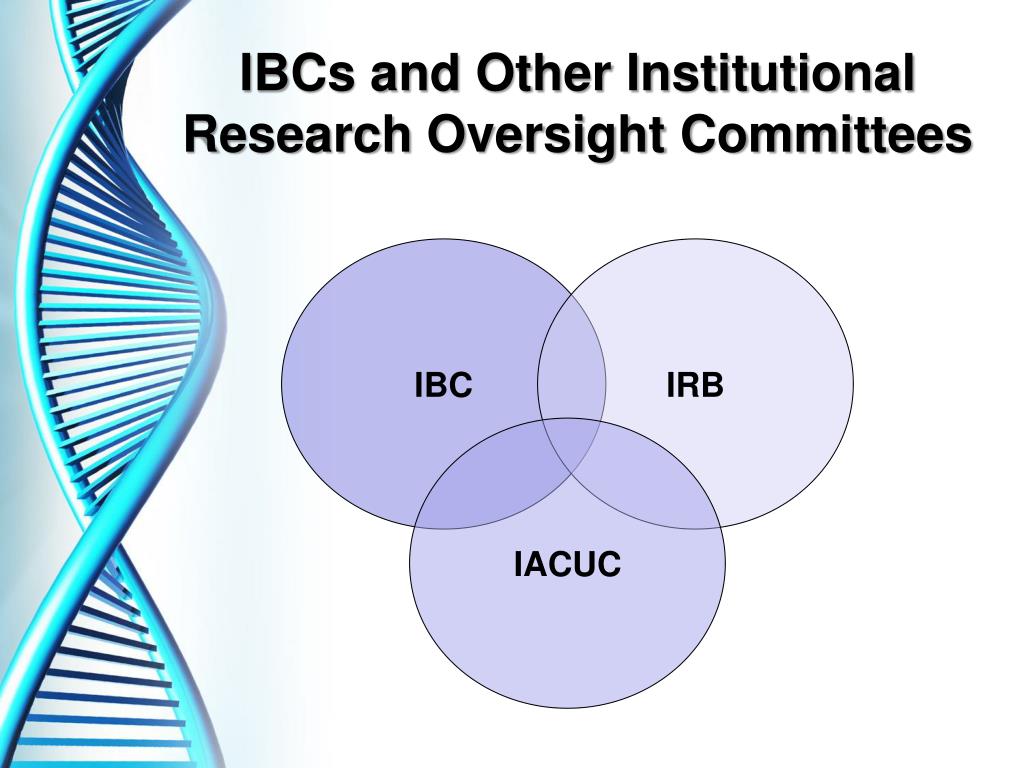 IBCs and Other Institutional Research Oversight Committees

IBC

IRB

IACUC